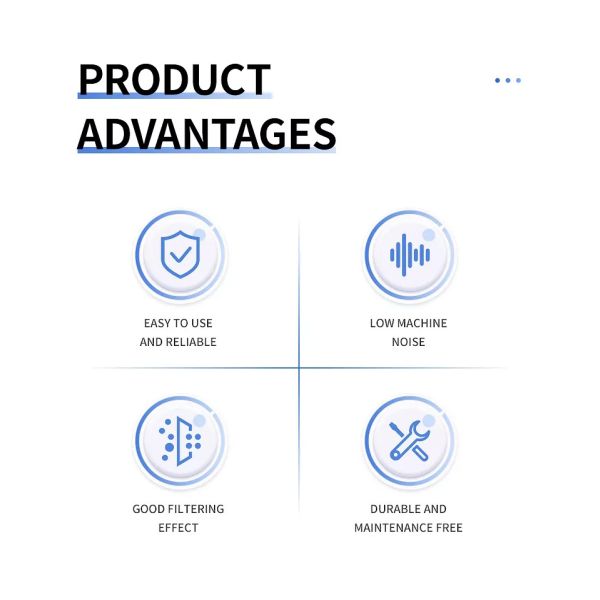 PRODUCT ADVANTAGES

EASY TO USE AND RELIABLE

LOW MACHINE NOISE

GOOD FILTERING EFFECT

DURABLE AND MAINTENANCE FREE